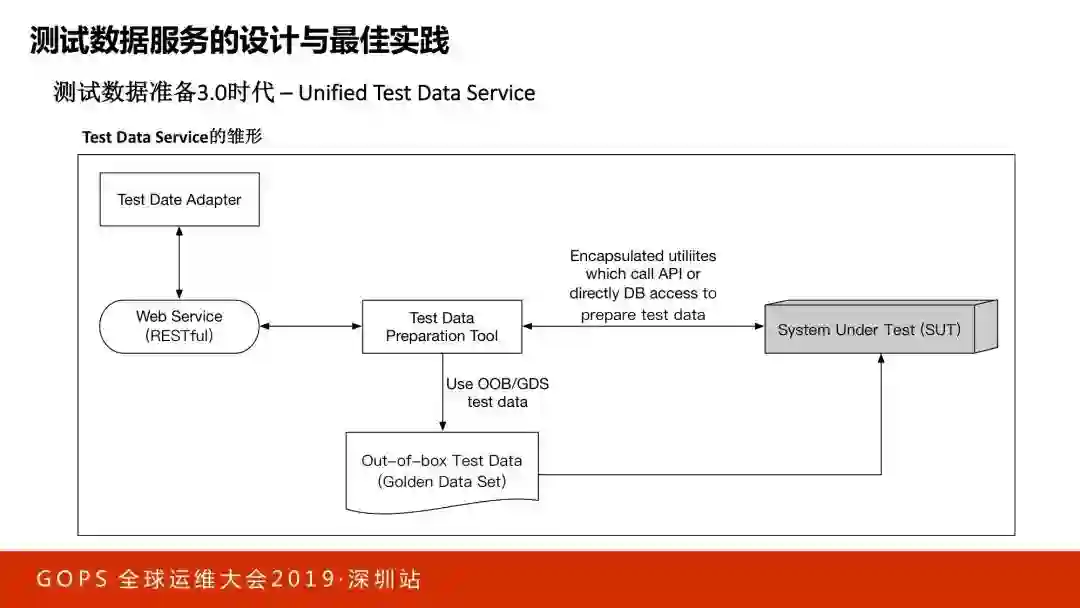 测试数据服务的设计与最佳实践

测试数据准备3.0时代 – Unified Test Data Service

Test Data Service的雏形

Test Date Adapter

Web Service (RESTful)

Test Data Preparation Tool

Encapsulated utiliites which call API or directly DB access to prepare test data

System Under Test (SUT)

Use OOB/GDS test data

Out-of-box Test Data (Golden Data Set)

GOPS 全球运维大会2019·深圳站